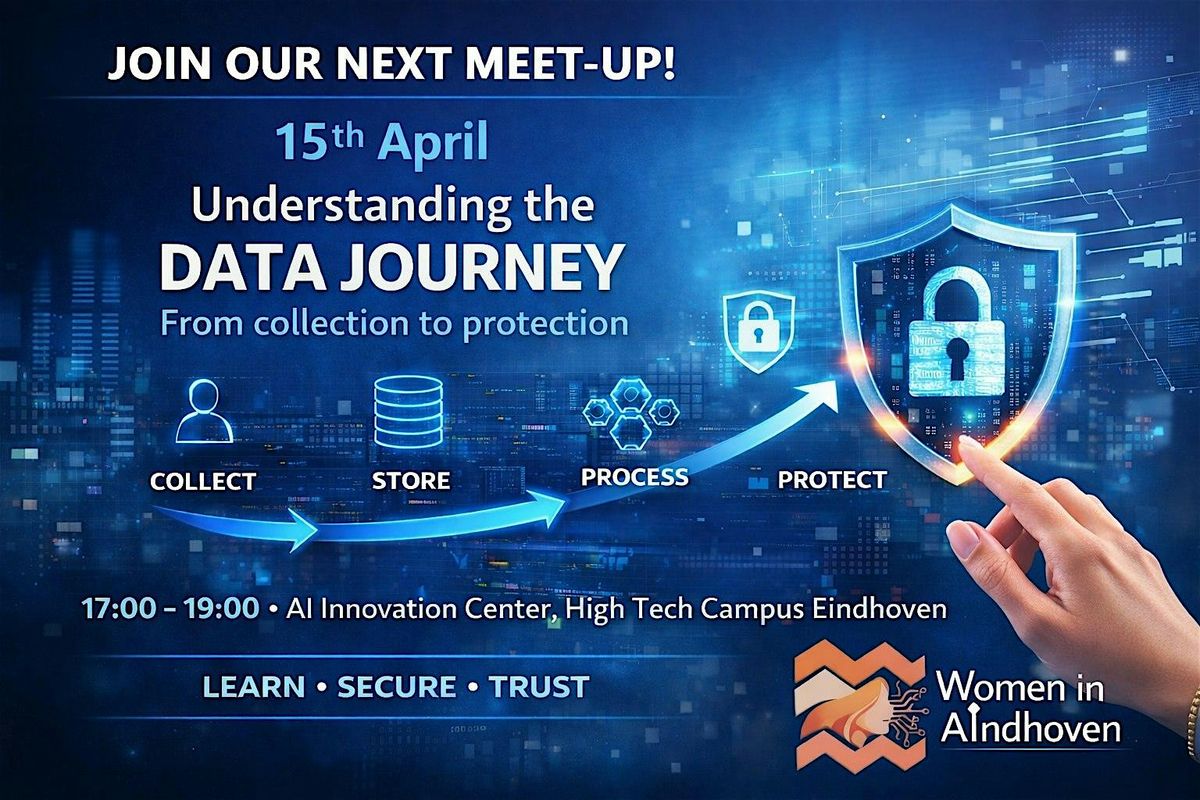 JOIN OUR NEXT MEET-UP!

15th April

Understanding the DATA JOURNEY

From collection to protection

COLLECT

STORE

PROCESS

PROTECT

17:00 – 19:00 • AI Innovation Center, High Tech Campus Eindhoven

LEARN • SECURE • TRUST

Women in AIndhoven